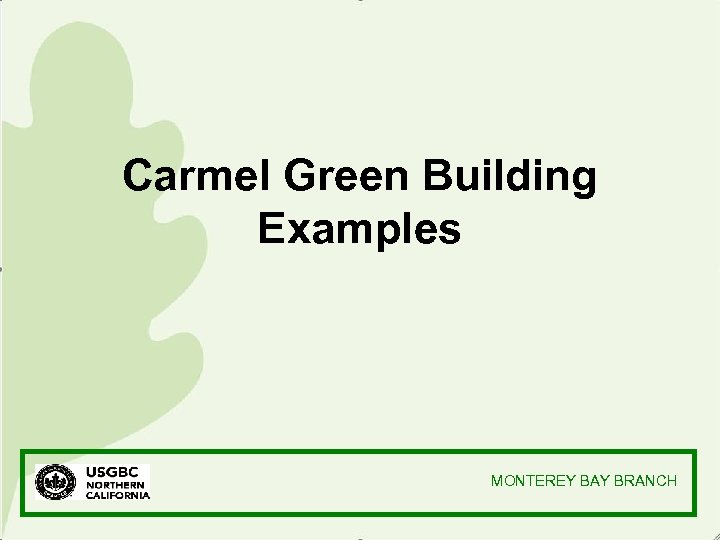 Carmel Green Building Examples

USGBC NORTHERN CALIFORNIA

MONTEREY BAY BRANCH